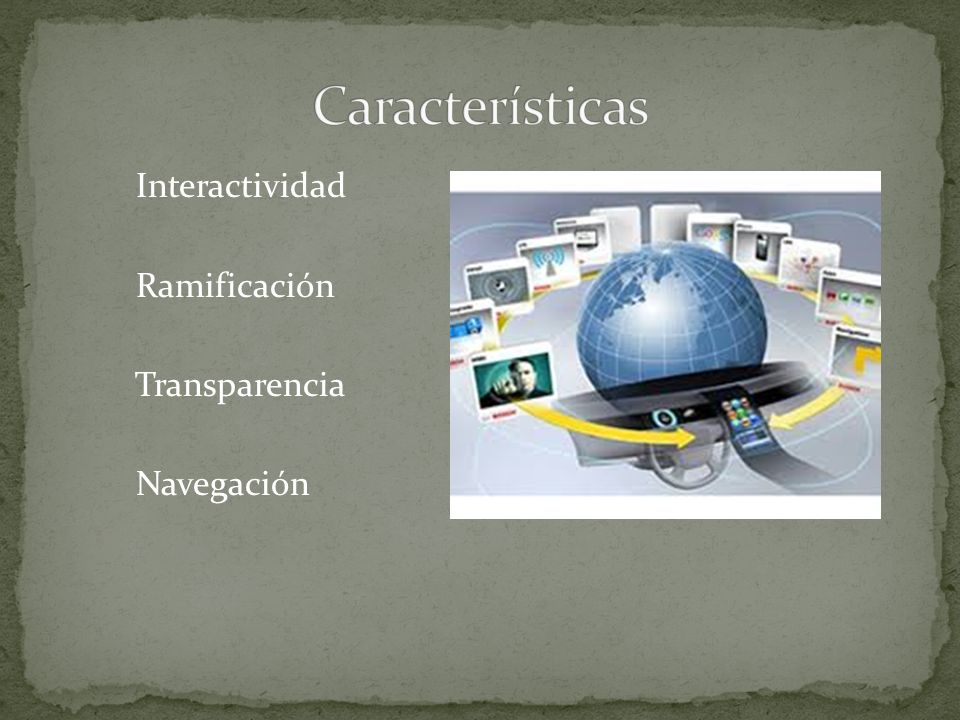 Características

Interactividad

Ramificación

Transparencia

Navegación